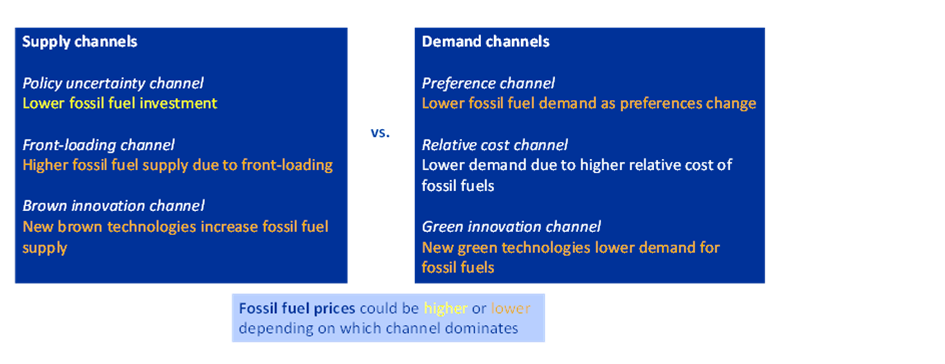 Supply channels

Policy uncertainty channel
Lower fossil fuel investment

Front-loading channel
Higher fossil fuel supply due to front-loading

Brown innovation channel
New brown technologies increase fossil fuel supply

vs.

Demand channels

Preference channel
Lower fossil fuel demand as preferences change

Relative cost channel
Lower demand due to higher relative cost of fossil fuels

Green innovation channel
New green technologies lower demand for fossil fuels

Fossil fuel prices could be higher or lower depending on which channel dominates